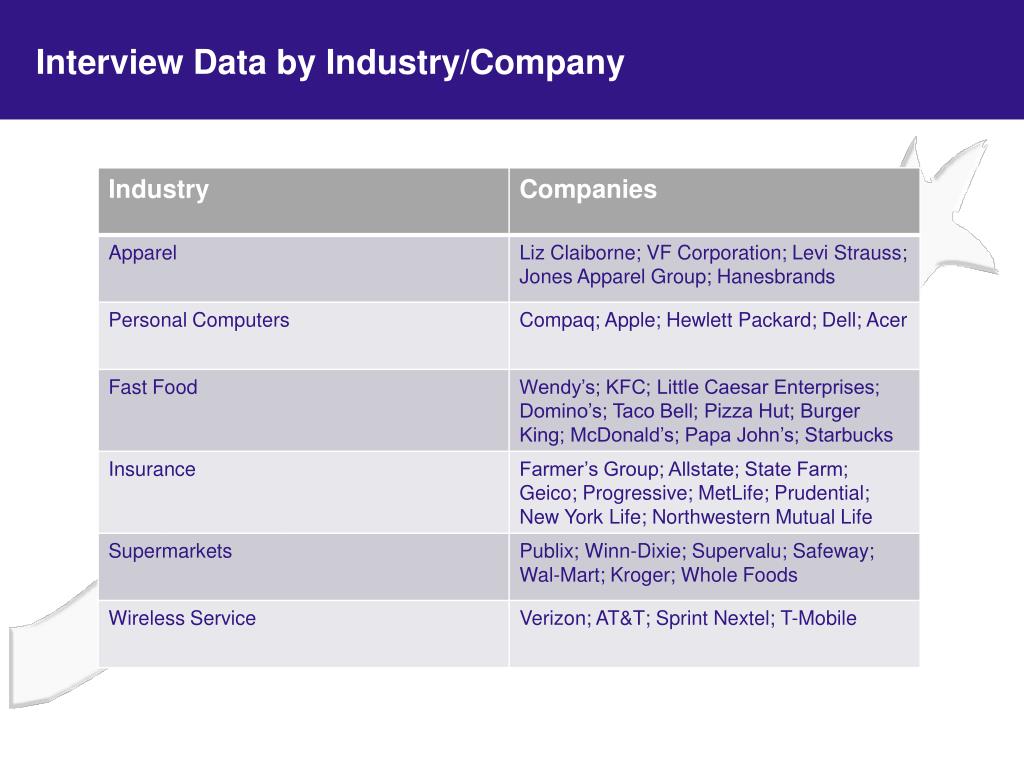 Interview Data by Industry/Company

| Industry | Companies |
|---|---|
| Apparel | Liz Claiborne; VF Corporation; Levi Strauss; Jones Apparel Group; Hanesbrands |
| Personal Computers | Compaq; Apple; Hewlett Packard; Dell; Acer |
| Fast Food | Wendy’s; KFC; Little Caesar Enterprises; Domino’s; Taco Bell; Pizza Hut; Burger King; McDonald’s; Papa John’s; Starbucks |
| Insurance | Farmer’s Group; Allstate; State Farm; Geico; Progressive; MetLife; Prudential; New York Life; Northwestern Mutual Life |
| Supermarkets | Publix; Winn-Dixie; Supervalu; Safeway; Wal-Mart; Kroger; Whole Foods |
| Wireless Service | Verizon; AT&T; Sprint Nextel; T-Mobile |